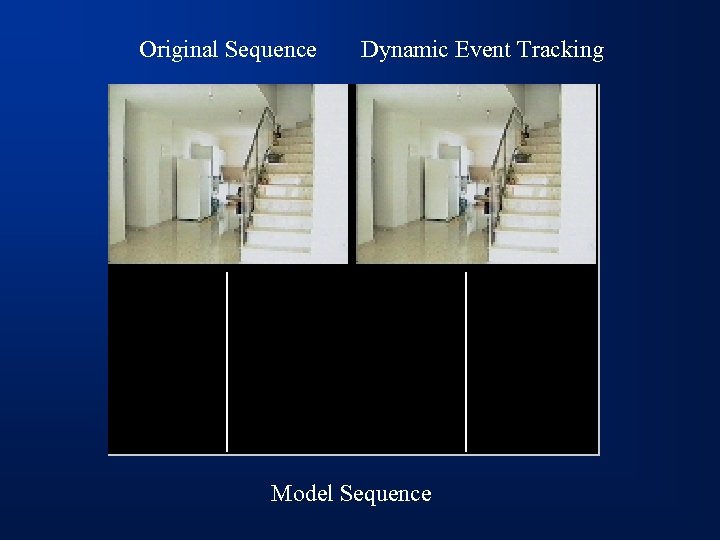 Original Sequence

Dynamic Event Tracking

Model Sequence